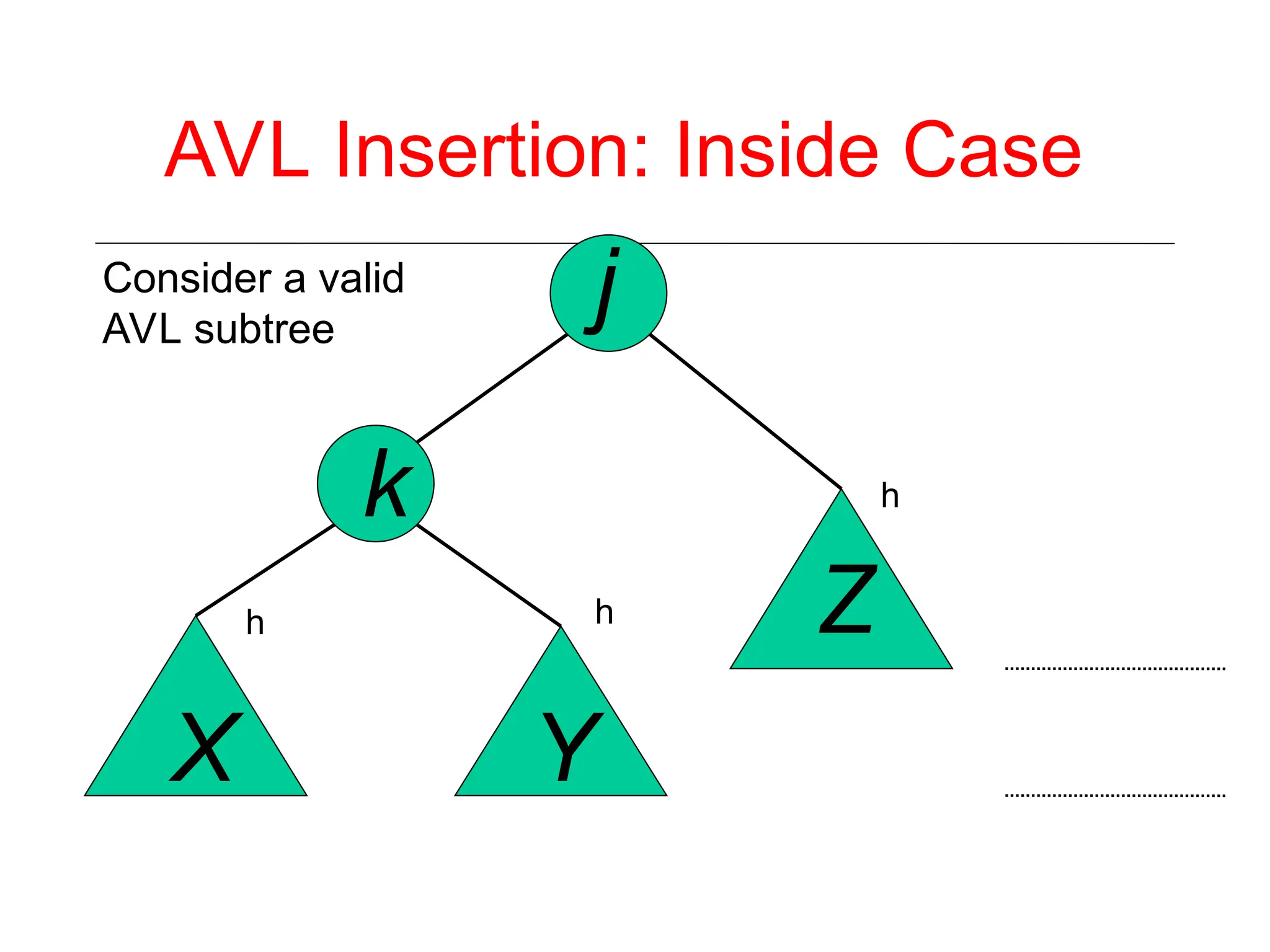 AVL Insertion: Inside Case

Consider a valid AVL subtree

j

k

h

Z

h

h

X

Y